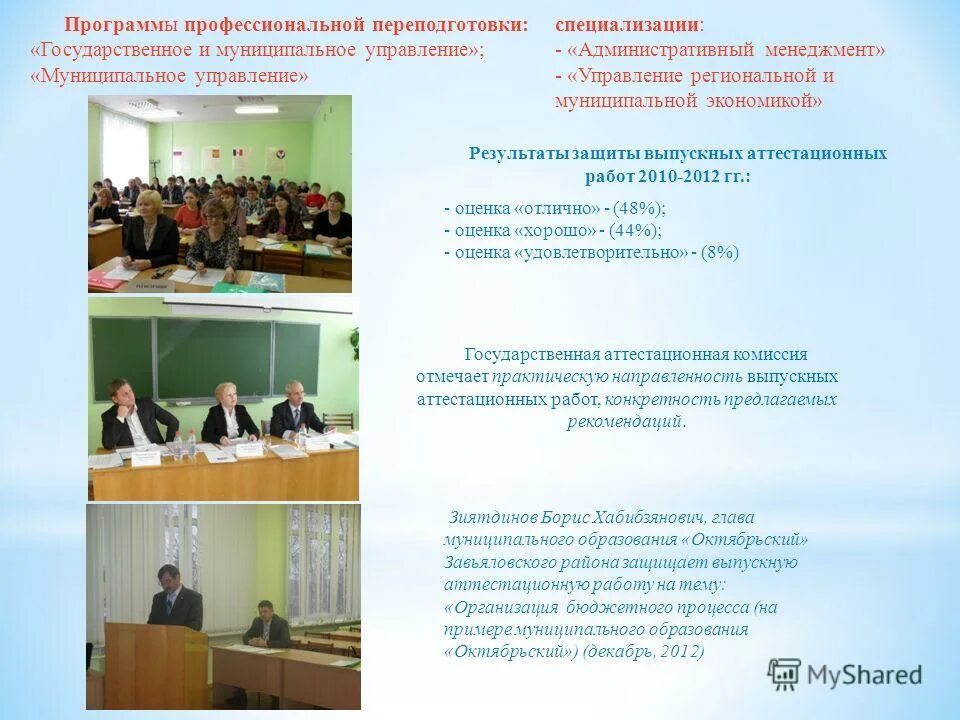 Программы профессиональной переподготовки:
«Государственное и муниципальное управление»;
«Муниципальное управление»

специализации:
- «Административный менеджмент»
- «Управление региональной и муниципальной экономикой»

Результаты защиты выпускных аттестационных работ 2010-2012 гг.:

- оценка «отлично» - (48%);
- оценка «хорошо» - (44%);
- оценка «удовлетворительно» - (8%)

Государственная аттестационная комиссия отмечает практическую направленность выпускных аттестационных работ, конкретность предлагаемых рекомендаций.

Зиятдинов Борис Хабибзянович, глава муниципального образования «Октябрьский» Завьяловского района защищает выпускную аттестационную работу на тему: «Организация бюджетного процесса (на примере муниципального образования «Октябрьский») (декабрь, 2012)

MyShared